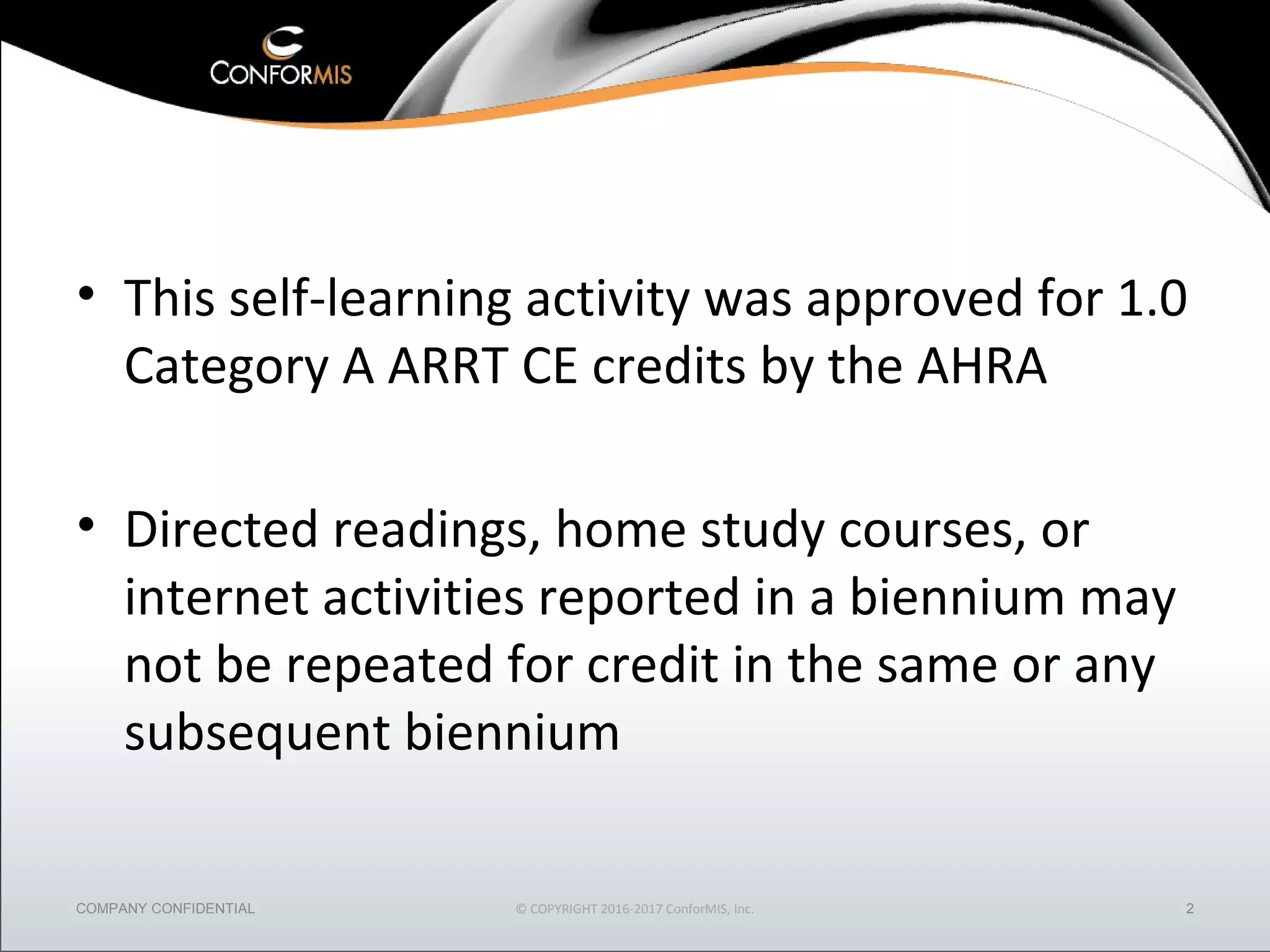 CONFORMIS

• This self-learning activity was approved for 1.0 Category A ARRT CE credits by the AHRA

• Directed readings, home study courses, or internet activities reported in a biennium may not be repeated for credit in the same or any subsequent biennium

COMPANY CONFIDENTIAL

© COPYRIGHT 2016-2017 ConforMIS, Inc.

2